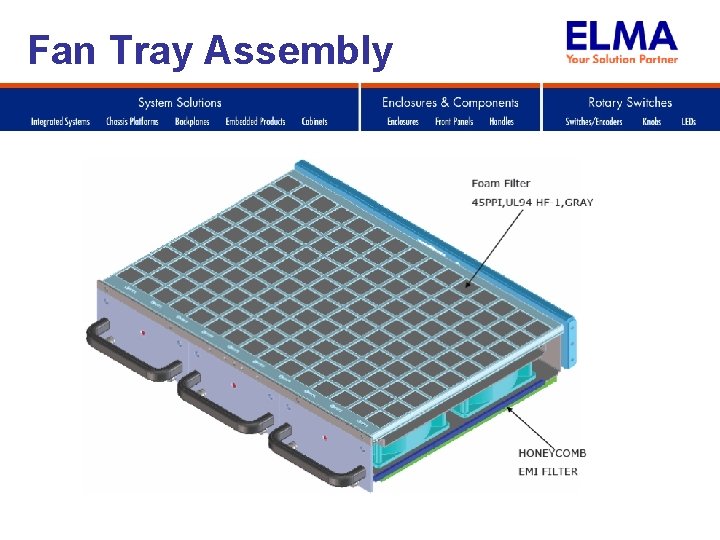 Fan Tray Assembly

ELMA
Your Solution Partner

System Solutions
Integrated Systems Chassis Platforms Backplanes Embedded Products Cabinets

Enclosures & Components
Enclosures Front Panels Handles

Rotary Switches
Switches/Encoders Knobs LEDs

Foam Filter
45PPI,UL94 HF-1,GRAY

HONEYCOMB
EMI FILTER